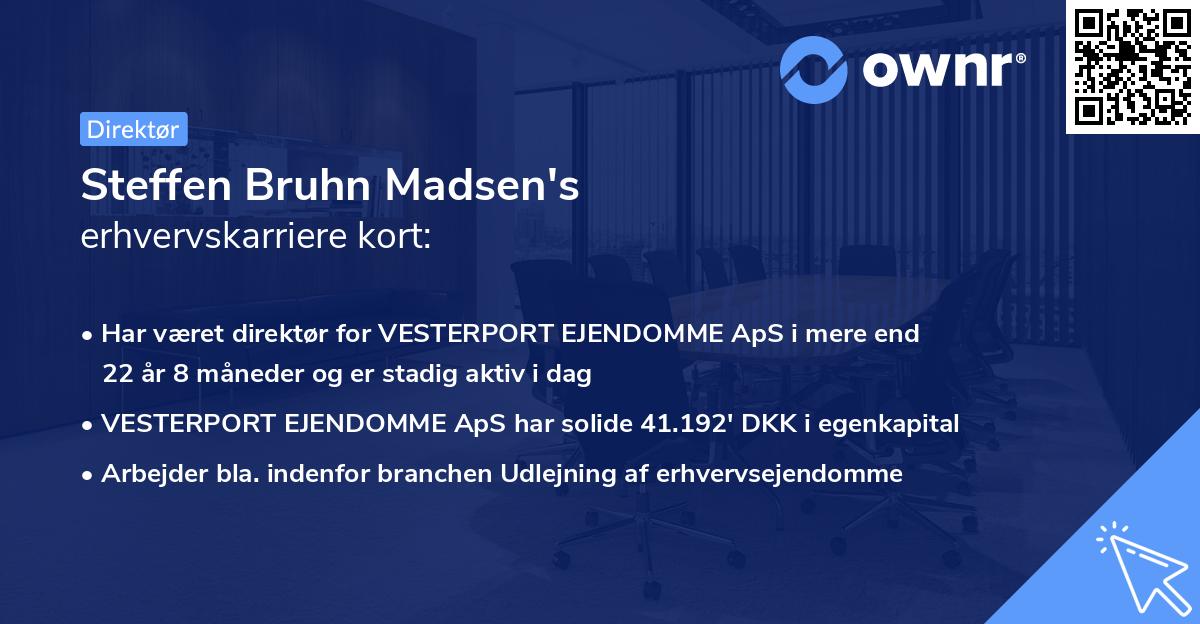 ownr®

Direktør

Steffen Bruhn Madsen's
erhvervskarriere kort:

• Har været direktør for VESTERPORT EJENDOMME ApS i mere end 22 år 8 måneder og er stadig aktiv i dag
• VESTERPORT EJENDOMME ApS har solide 41.192' DKK i egenkapital
• Arbejder bla. indenfor branchen Udlejning af erhvervsejendomme